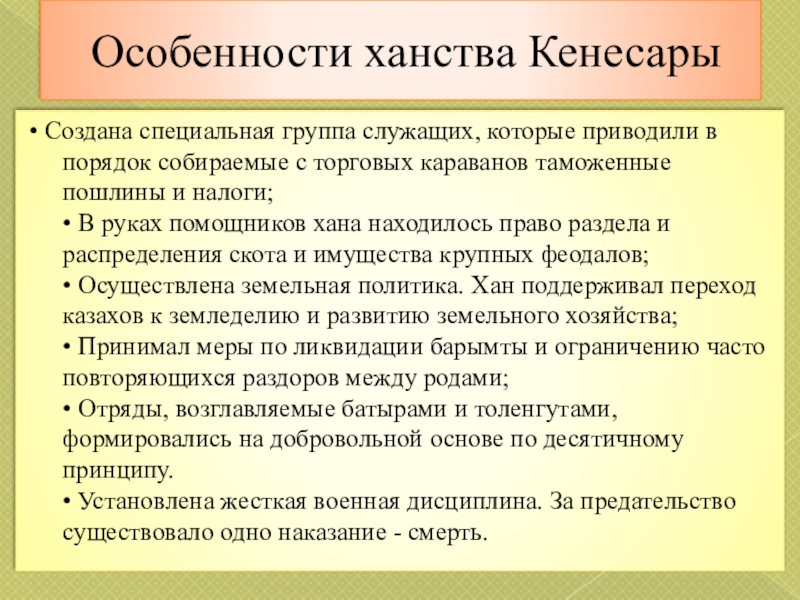 Особенности ханства Кенесары

• Создана специальная группа служащих, которые приводили в порядок собираемые с торговых караванов таможенные пошлины и налоги;
• В руках помощников хана находилось право раздела и распределения скота и имущества крупных феодалов;
• Осуществлена земельная политика. Хан поддерживал переход казахов к земледелию и развитию земельного хозяйства;
• Принимал меры по ликвидации барымты и ограничению часто повторяющихся раздоров между родами;
• Отряды, возглавляемые батырами и толенгутами, формировались на добровольной основе по десятичному принципу.
• Установлена жесткая военная дисциплина. За предательство существовало одно наказание - смерть.